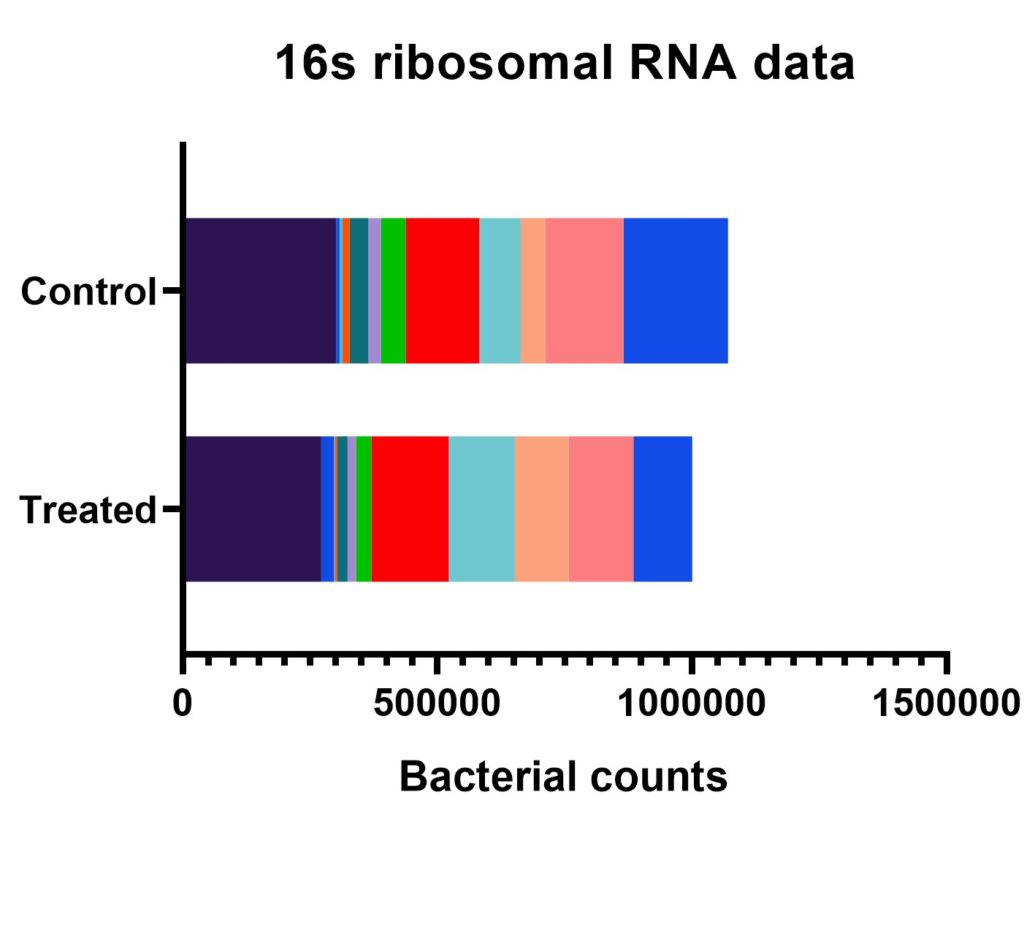 16s ribosomal RNA data

Control

Treated

0

500000

1000000

1500000

Bacterial counts